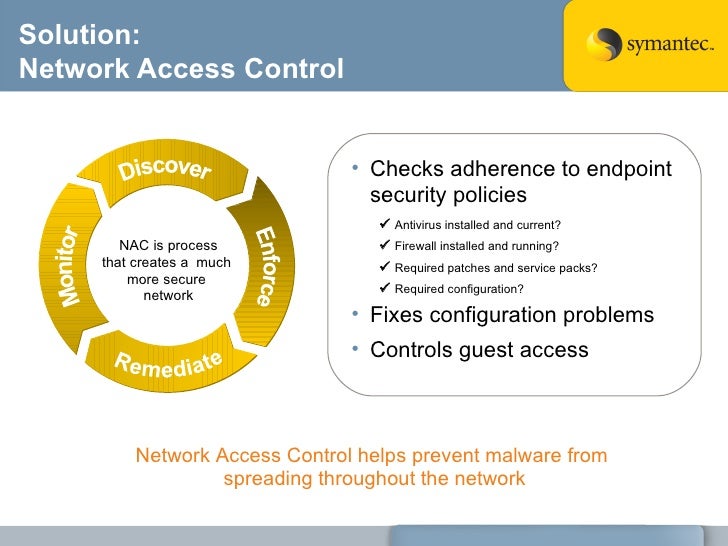 Solution:
Network Access Control

symantec.

Discover

Enforce

Remediate

Monitor

NAC is process that creates a much more secure network

• Checks adherence to endpoint security policies
✔ Antivirus installed and current?
✔ Firewall installed and running?
✔ Required patches and service packs?
✔ Required configuration?
• Fixes configuration problems
• Controls guest access

Network Access Control helps prevent malware from spreading throughout the network